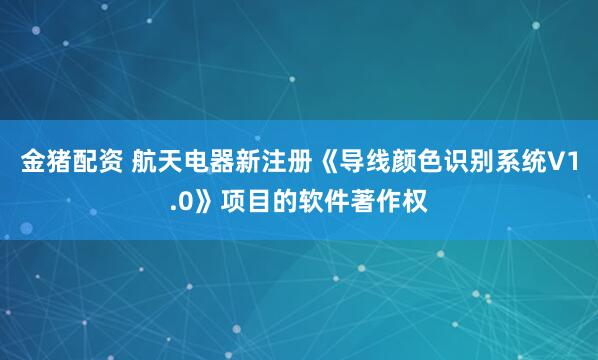 金猪配资 航天电器新注册《导线颜色识别系统V1.0》项目的软件著作权